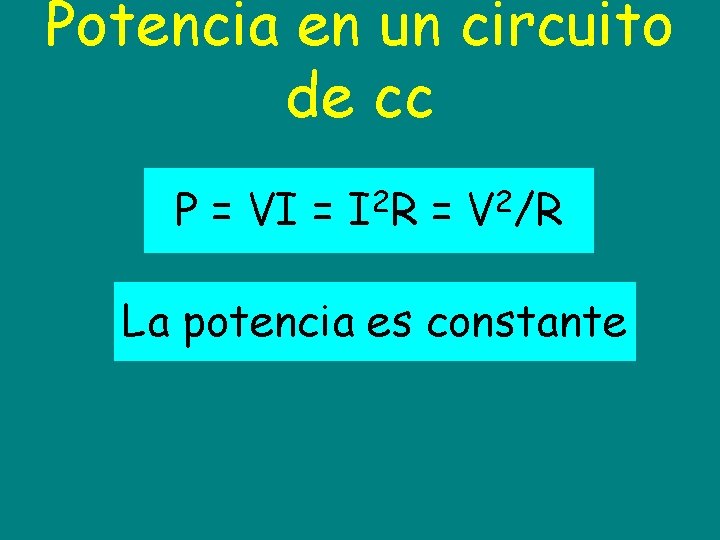 Potencia en un circuito de cc

$P = VI = I^2R = V^2/R$

La potencia es constante